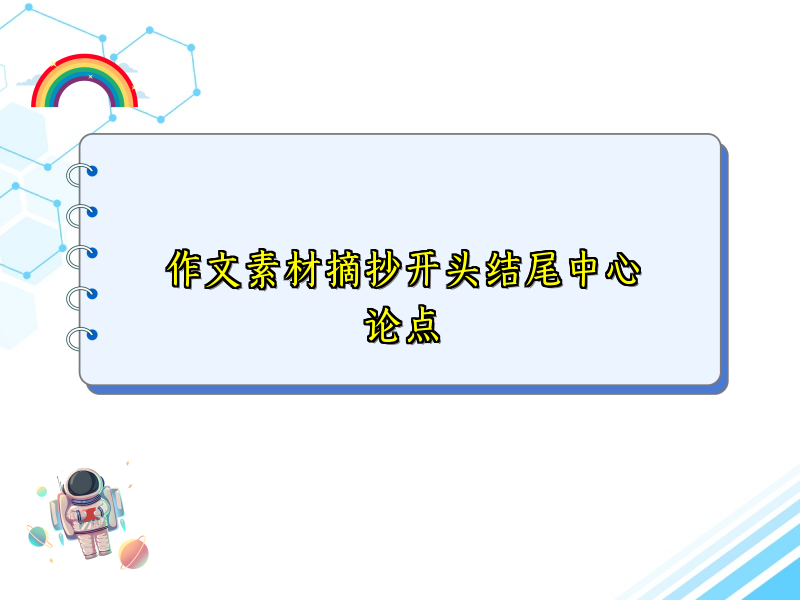 作文素材摘抄开头结尾中心论点